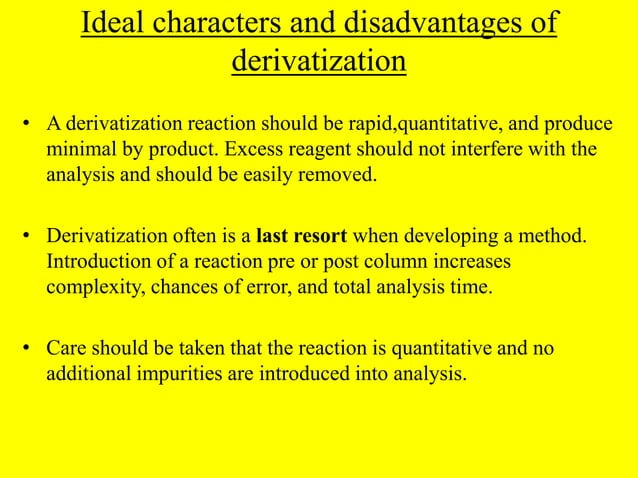 Ideal characters and disadvantages of derivatization

• A derivatization reaction should be rapid,quantitative, and produce minimal by product. Excess reagent should not interfere with the analysis and should be easily removed.

• Derivatization often is a last resort when developing a method. Introduction of a reaction pre or post column increases complexity, chances of error, and total analysis time.

• Care should be taken that the reaction is quantitative and no additional impurities are introduced into analysis.